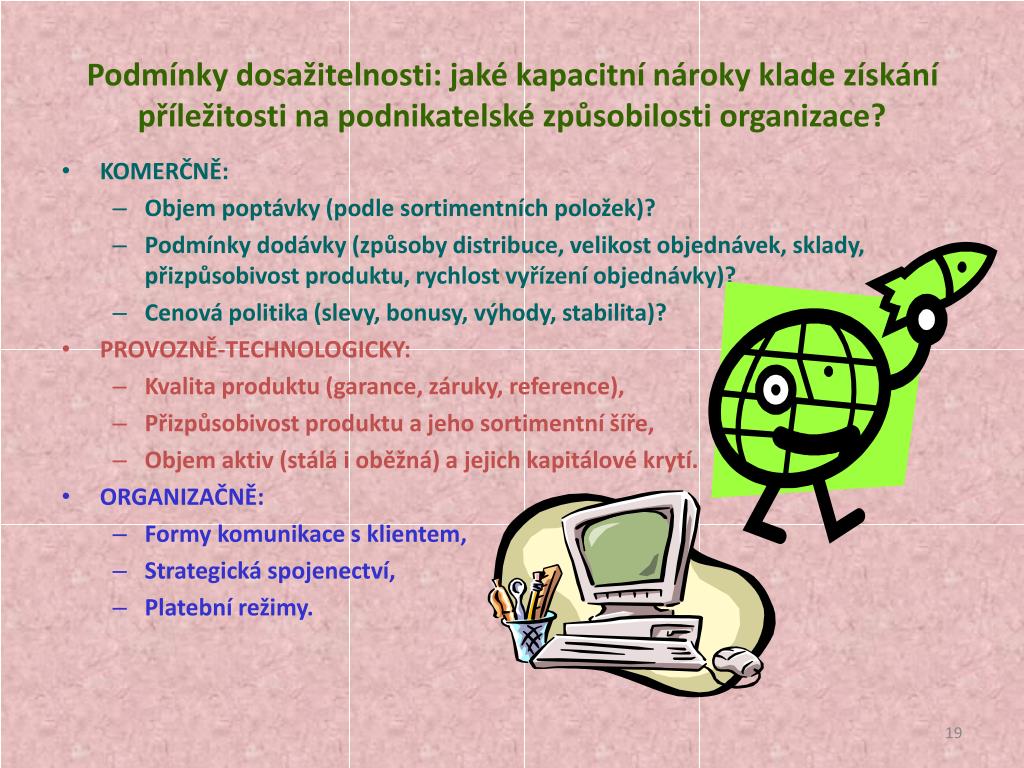 Podmínky dosažitelnosti: jaké kapacitní nároky klade získání příležitosti na podnikatelské způsobilosti organizace?

• KOMERČNĚ:
– Objem poptávky (podle sortimentních položek)?
– Podmínky dodávky (způsoby distribuce, velikost objednávek, sklady, přizpůsobivost produktu, rychlost vyřízení objednávky)?
– Cenová politika (slevy, bonusy, výhody, stabilita)?
• PROVOZNĚ-TECHNOLOGICKY:
– Kvalita produktu (garance, záruky, reference),
– Přizpůsobivost produktu a jeho sortimentní šíře,
– Objem aktiv (stálá i oběžná) a jejich kapitálové krytí.
• ORGANIZAČNĚ:
– Formy komunikace s klientem,
– Strategická spojenectví,
– Platební režimy.

19